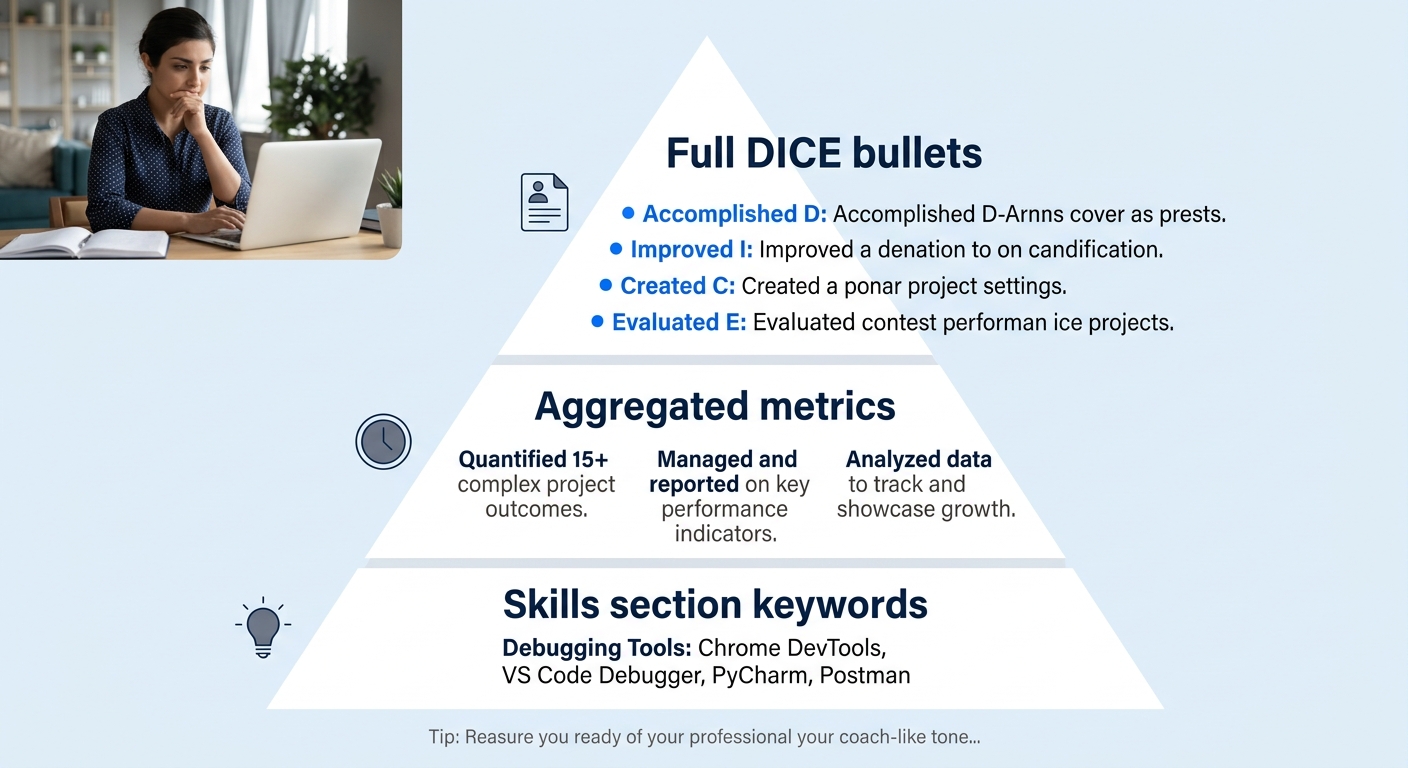 Full DICE bullets

• Accomplished D: Accomplished D-Arnns cover as prests.
• Improved I: Improved a denation to on candification.
• Created C: Created a ponar project settings.
• Evaluated E: Evaluated contest performan ice projects.

Aggregated metrics

Quantified 15+ complex project outcomes.

Managed and reported on key performance indicators.

Analyzed data to track and showcase growth.

Skills section keywords

Debugging Tools: Chrome DevTools, VS Code Debugger, PyCharm, Postman

Tip: Reasure you ready of your professional your coach-like tone...